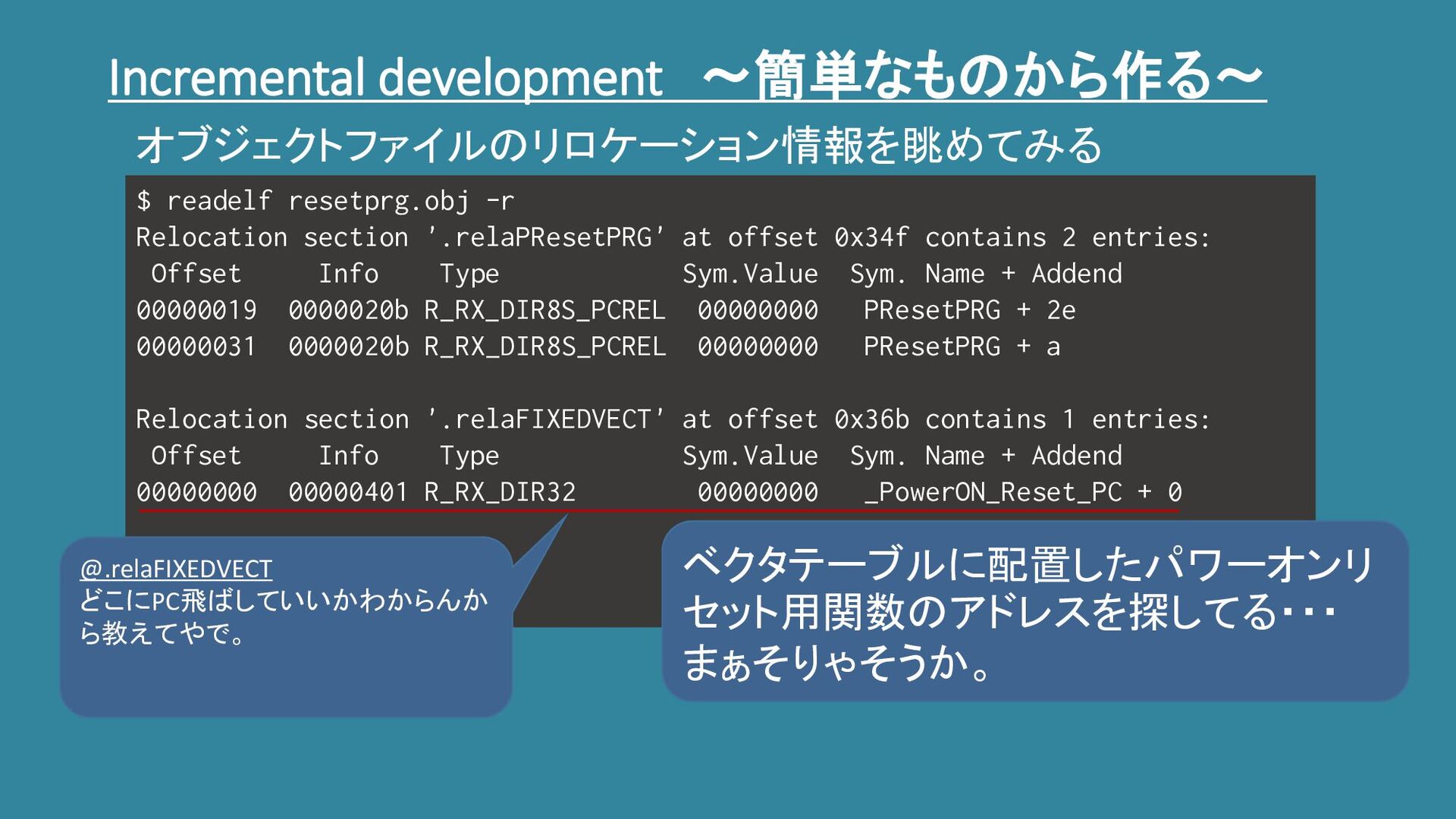 Incremental development　～簡単なものから作る～

オブジェクトファイルのリロケーション情報を眺めてみる

$ readelf resetprg.obj -r
Relocation section '.relaPResetPRG' at offset 0x34f contains 2 entries:
 Offset     Info    Type            Sym.Value  Sym. Name + Addend
00000019  0000020b R_RX_DIR8S_PCREL  00000000   PResetPRG + 2e
00000031  0000020b R_RX_DIR8S_PCREL  00000000   PResetPRG + a

Relocation section '.relaFIXEDVECT' at offset 0x36b contains 1 entries:
 Offset     Info    Type            Sym.Value  Sym. Name + Addend
00000000  00000401 R_RX_DIR32        00000000   _PowerON_Reset_PC + 0

@.relaFIXEDVECT
どこにPC飛ばしていいかわからんから教えてやで。

ベクタテーブルに配置したパワーオンリセット用関数のアドレスを探してる･･･
まぁそりゃそうか。